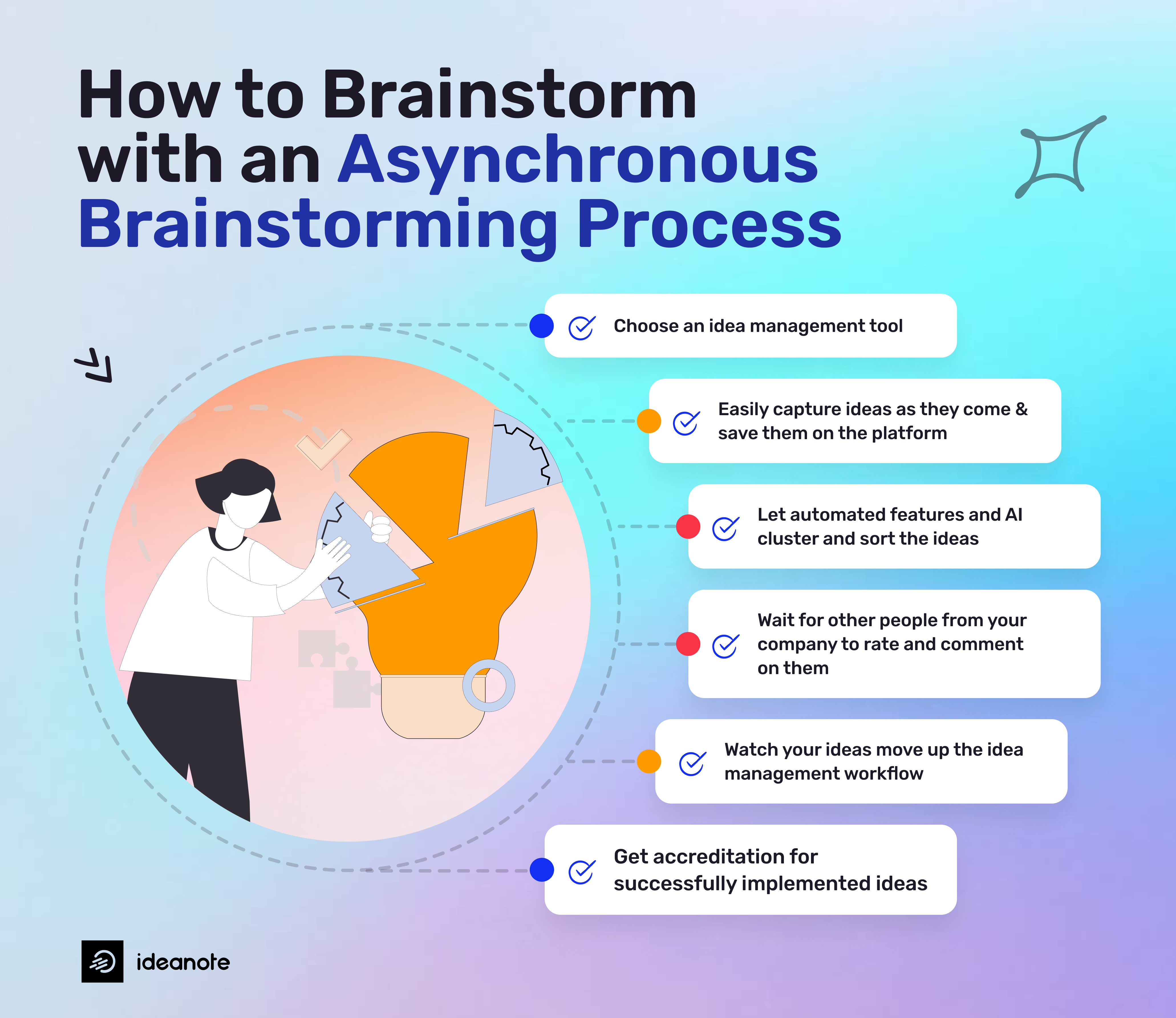 How to Brainstorm with an Asynchronous Brainstorming Process

Choose an idea management tool

Easily capture ideas as they come & save them on the platform

Let automated features and AI cluster and sort the ideas

Wait for other people from your company to rate and comment on them

Watch your ideas move up the idea management workflow

Get accreditation for successfully implemented ideas

ideanote